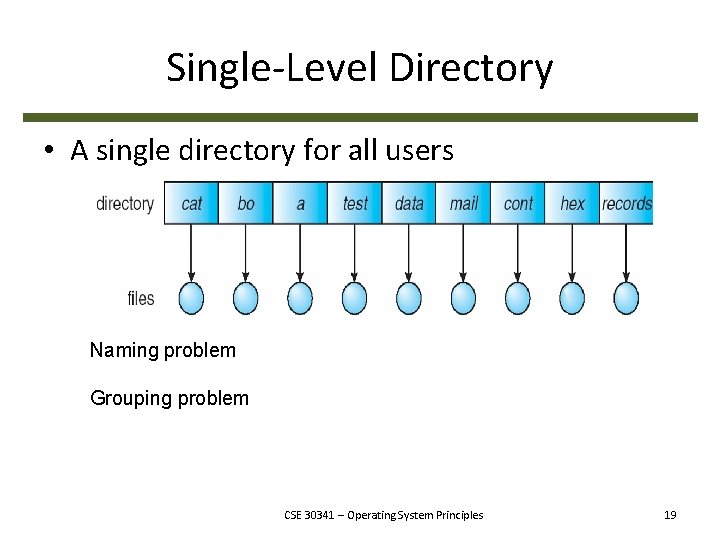 Single-Level Directory

• A single directory for all users

directory cat bo a test data mail cont hex records

files

Naming problem

Grouping problem

CSE 30341 – Operating System Principles

19